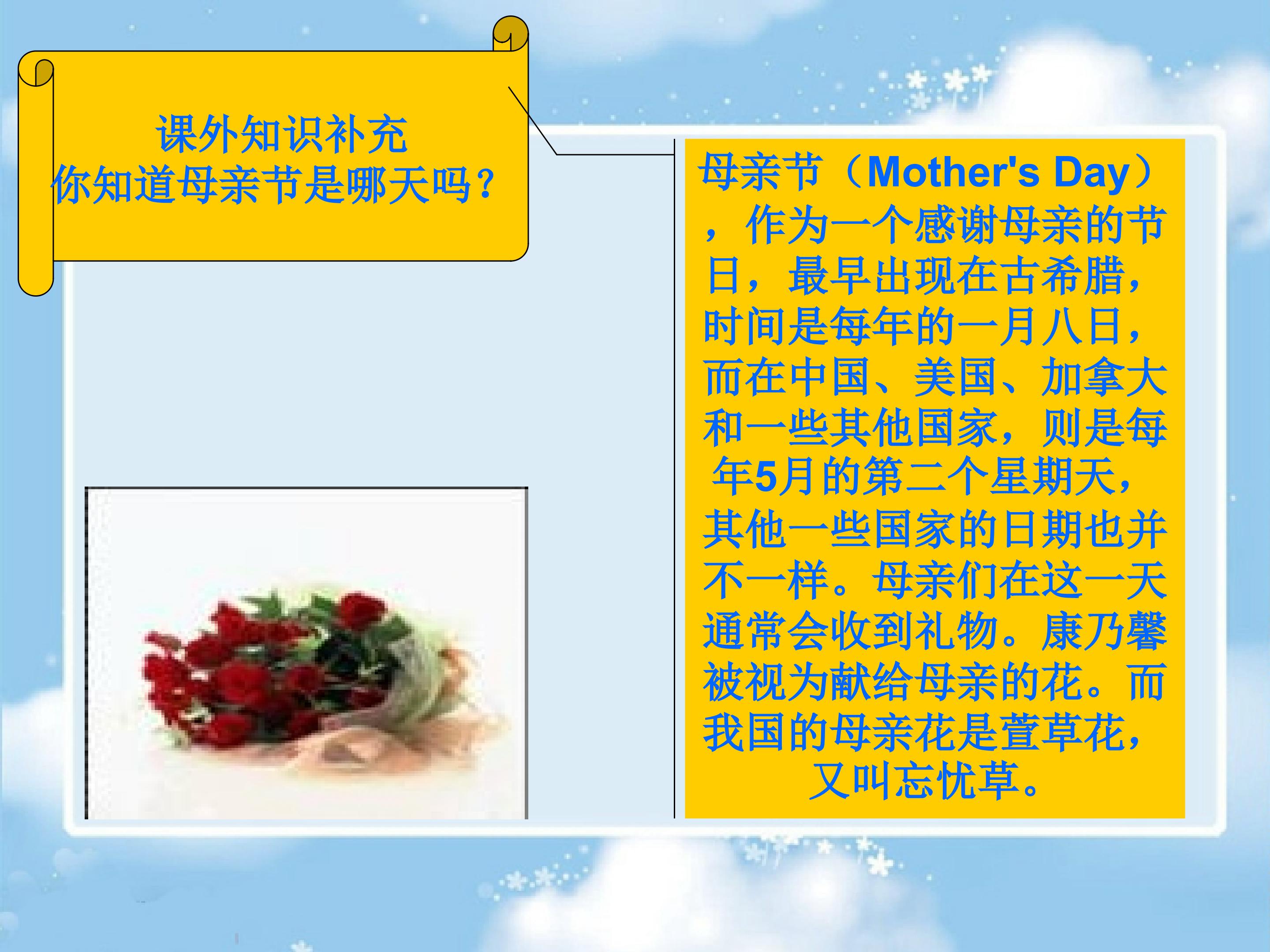 课外知识补充
你知道母亲节是哪天吗？

母亲节（Mother's Day），作为一个感谢母亲的节日，最早出现在古希腊，时间是每年的一月八日，而在中国、美国、加拿大和一些其他国家，则是每年5月的第二个星期天，其他一些国家的日期也并不一样。母亲们在这一天通常会收到礼物。康乃馨被视为献给母亲的花。而我国的母亲花是萱草花，又叫忘忧草。